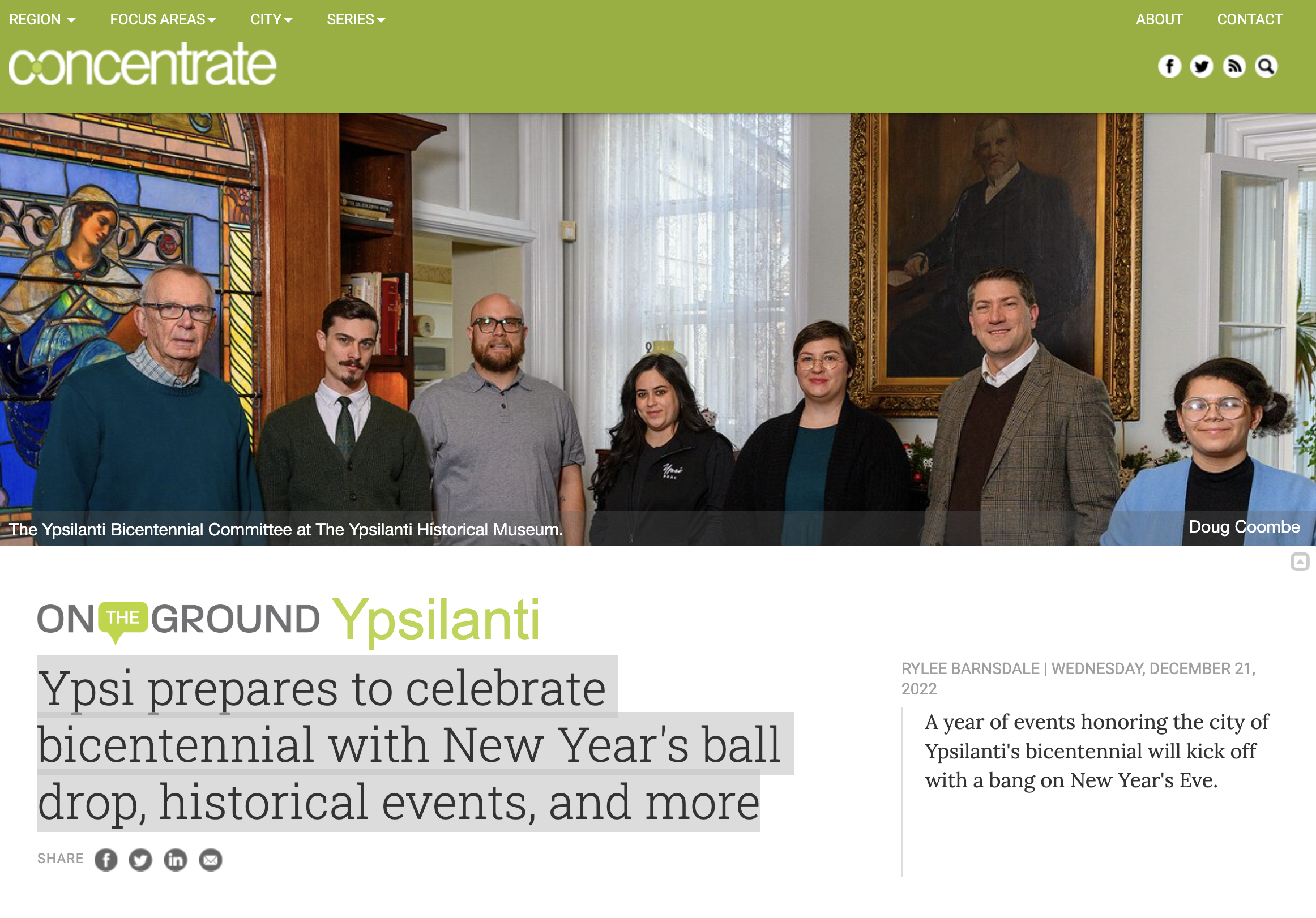 REGION FOCUS AREAS CITY SERIES ABOUT CONTACT

concentrate

The Ypsilanti Bicentennial Committee at The Ypsilanti Historical Museum.

Doug Coombe

ON THE GROUND Ypsilanti

Ypsi prepares to celebrate bicentennial with New Year's ball drop, historical events, and more

SHARE

RYLEE BARNSDALE | WEDNESDAY, DECEMBER 21, 2022

A year of events honoring the city of Ypsilanti's bicentennial will kick off with a bang on New Year's Eve.